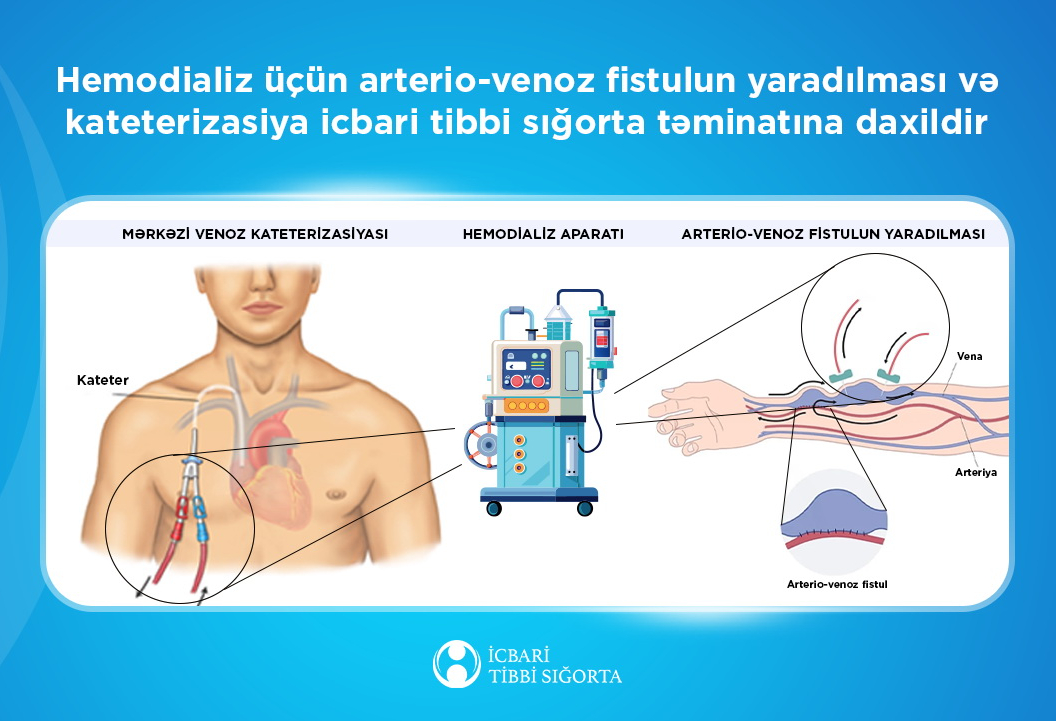 Hemodializ üçün arterio-venoz fistulun yaradılması və kateterizasiya icbari tibbi sığorta təminatına daxildir

MƏRKƏZİ VENOZ KATETERİZASİYASI

HEMODİALİZ APARATI

ARTERİO-VENOZ FİSTULUN YARADILMASI

Kateter

Vena

Arteriya

Arterio-venoz fistul

İCBARİ TİBBİ SIĞORTA